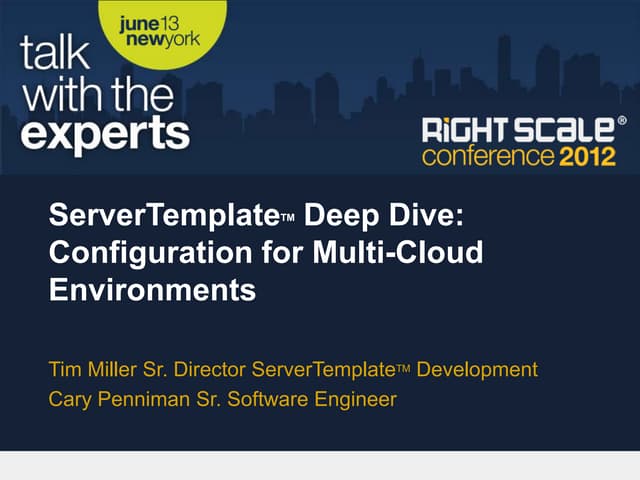 june13
newyork

talk
with the
experts

RiGHT SCALE®
conference 2012

ServerTemplate™ Deep Dive: Configuration for Multi-Cloud Environments

Tim Miller Sr. Director ServerTemplate™ Development
Cary Penniman Sr. Software Engineer